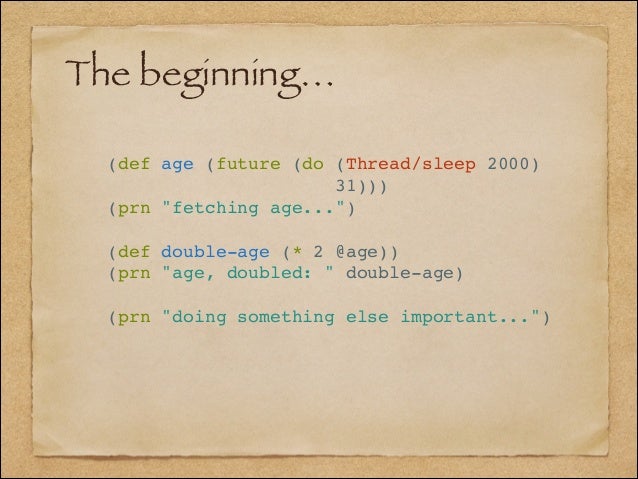 The beginning...

(def age (future (do (Thread/sleep 2000)
                     31)))
(prn "fetching age...")

(def double-age (* 2 @age))
(prn "age, doubled: " double-age)

(prn "doing something else important...")